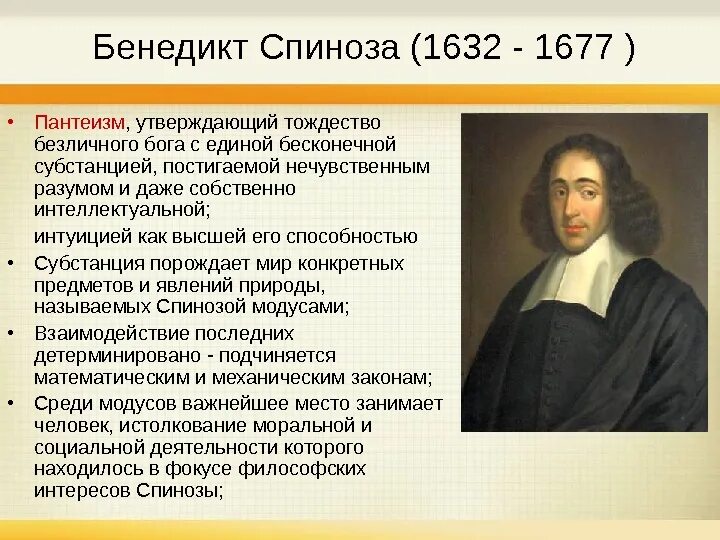 Бенедикт Спиноза (1632 - 1677 )

• Пантеизм, утверждающий тождество безличного бога с единой бесконечной субстанцией, постигаемой нечувственным разумом и даже собственно интеллектуальной;

интуицией как высшей его способностью

• Субстанция порождает мир конкретных предметов и явлений природы, называемых Спинозой модусами;

• Взаимодействие последних детерминировано - подчиняется математическим и механическим законам;

• Среди модусов важнейшее место занимает человек, истолкование моральной и социальной деятельности которого находилось в фокусе философских интересов Спинозы;